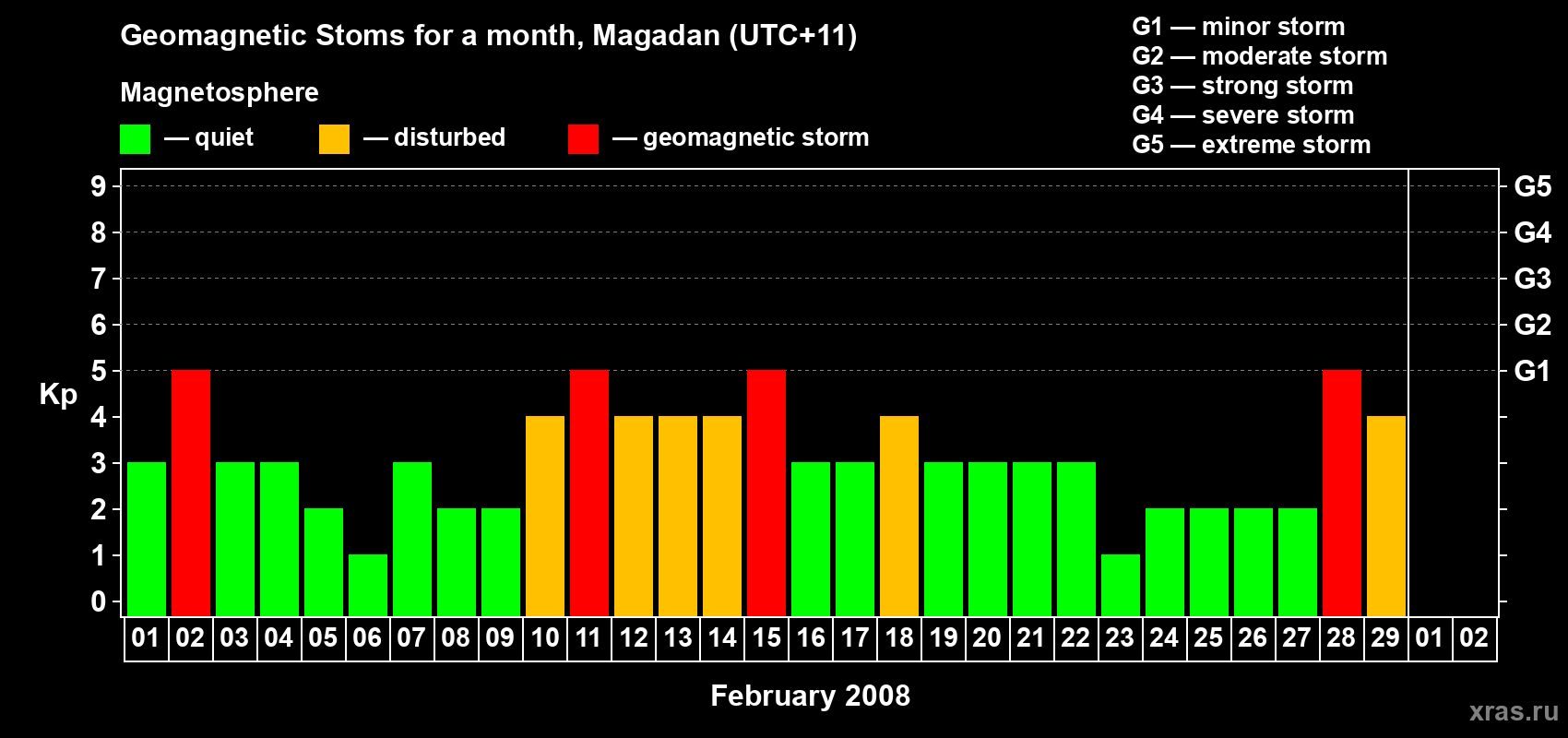 Geomagnetic Stoms for a month, Magadan (UTC+11)

Magnetosphere

— quiet — disturbed — geomagnetic storm

G1 — minor storm
G2 — moderate storm
G3 — strong storm
G4 — severe storm
G5 — extreme storm

Kp

9
8
7
6
5
4
3
2
1
0

G5
G4
G3
G2
G1

01 02 03 04 05 06 07 08 09 10 11 12 13 14 15 16 17 18 19 20 21 22 23 24 25 26 27 28 29 01 02

February 2008

xras.ru